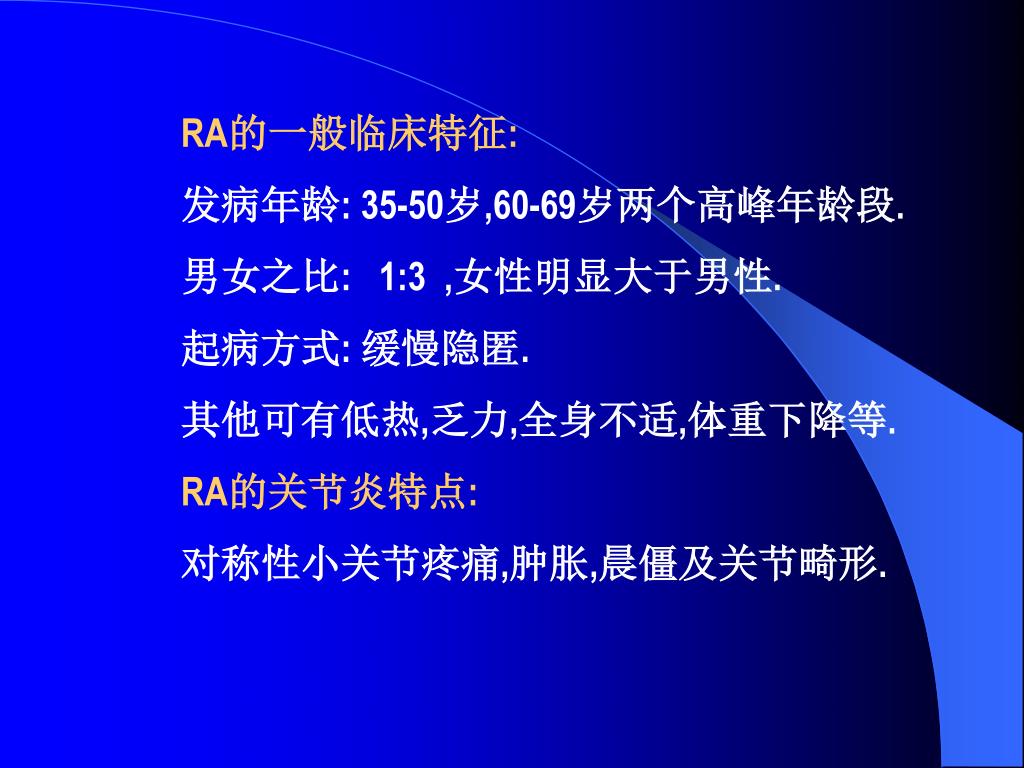 RA的一般临床特征:

发病年龄: 35-50岁,60-69岁两个高峰年龄段.

男女之比: 1:3 ,女性明显大于男性.

起病方式: 缓慢隐匿.

其他可有低热,乏力,全身不适,体重下降等.

RA的关节炎特点:

对称性小关节疼痛,肿胀,晨僵及关节畸形.